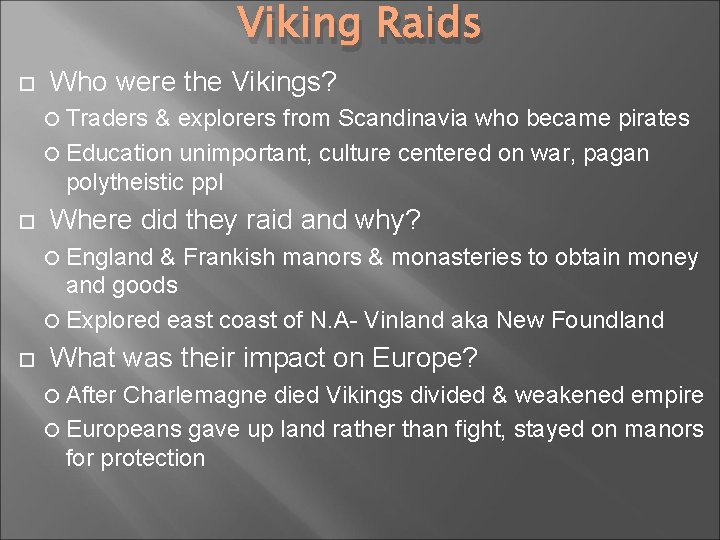 Viking Raids

Who were the Vikings?

Traders & explorers from Scandinavia who became pirates

Education unimportant, culture centered on war, pagan polytheistic ppl

Where did they raid and why?

England & Frankish manors & monasteries to obtain money and goods

Explored east coast of N.A- Vinland aka New Foundland

What was their impact on Europe?

After Charlemagne died Vikings divided & weakened empire

Europeans gave up land rather than fight, stayed on manors for protection